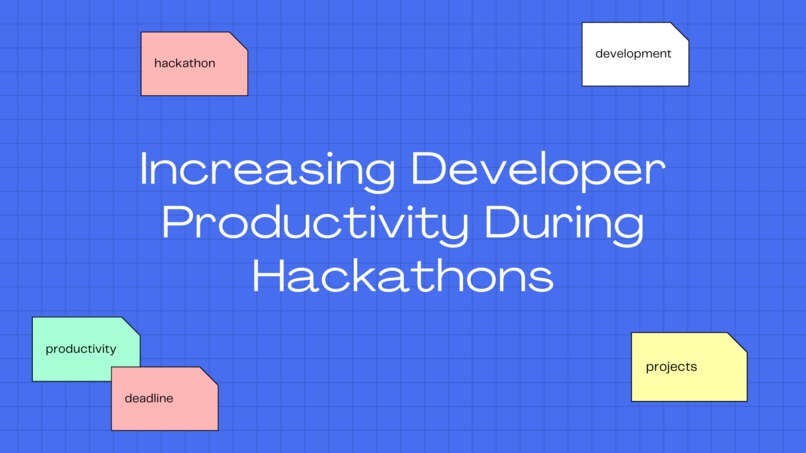 hackathon

development

Increasing Developer Productivity During Hackathons

productivity

deadline

projects